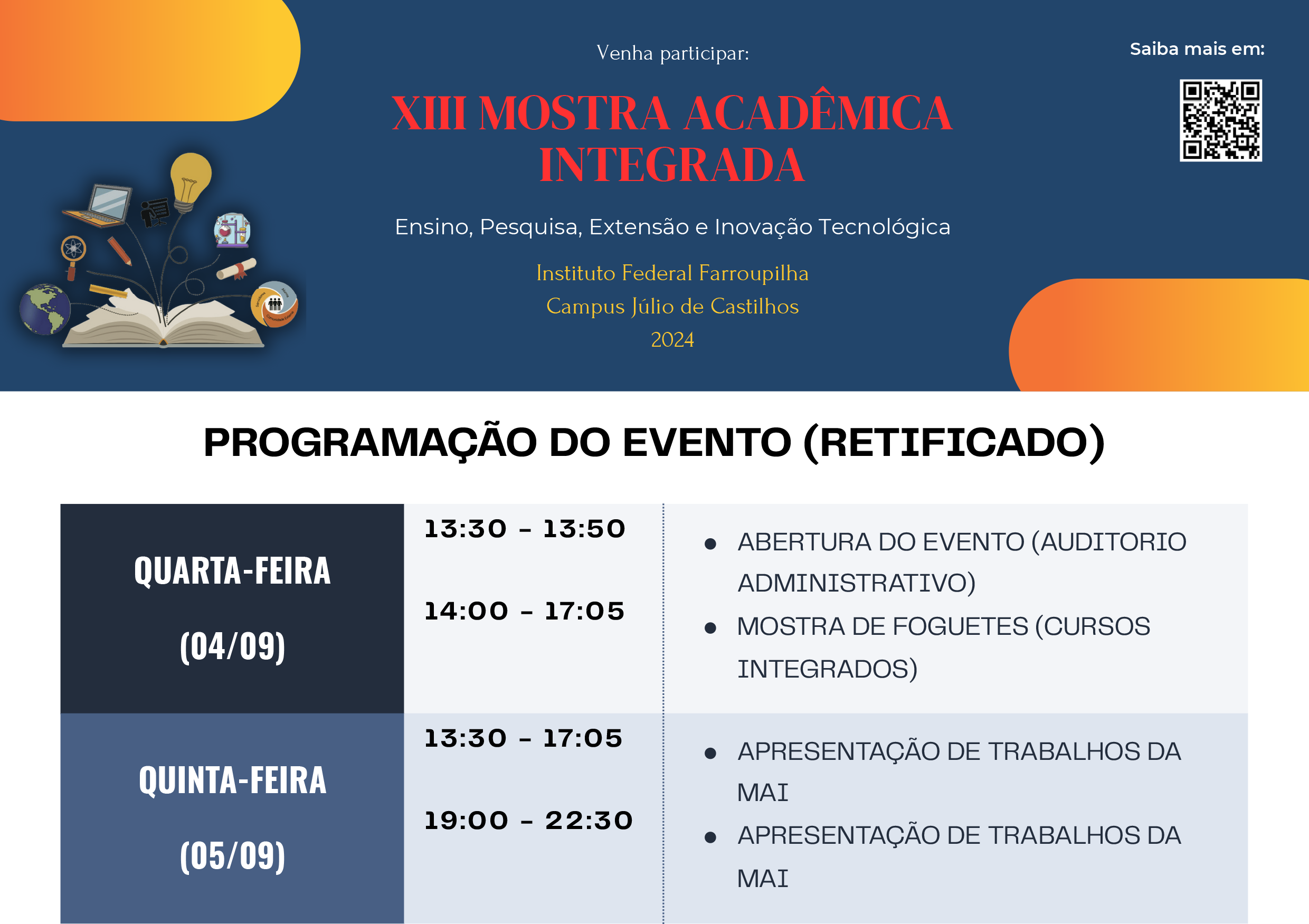 Venha participar:

XIII MOSTRA ACADÊMICA INTEGRADA

Ensino, Pesquisa, Extensão e Inovação Tecnológica

Instituto Federal Farroupilha
Campus Júlio de Castilhos
2024

Saiba mais em:

PROGRAMAÇÃO DO EVENTO (RETIFICADO)

| | | |
|---|---|---|
| QUARTA-FEIRA (04/09) | 13:30 - 13:50<br>14:00 - 17:05 | • ABERTURA DO EVENTO (AUDITORIO ADMINISTRATIVO)<br>• MOSTRA DE FOGUETES (CURSOS INTEGRADOS) |
| QUINTA-FEIRA (05/09) | 13:30 - 17:05<br>19:00 - 22:30 | • APRESENTAÇÃO DE TRABALHOS DA MAI<br>• APRESENTAÇÃO DE TRABALHOS DA MAI |